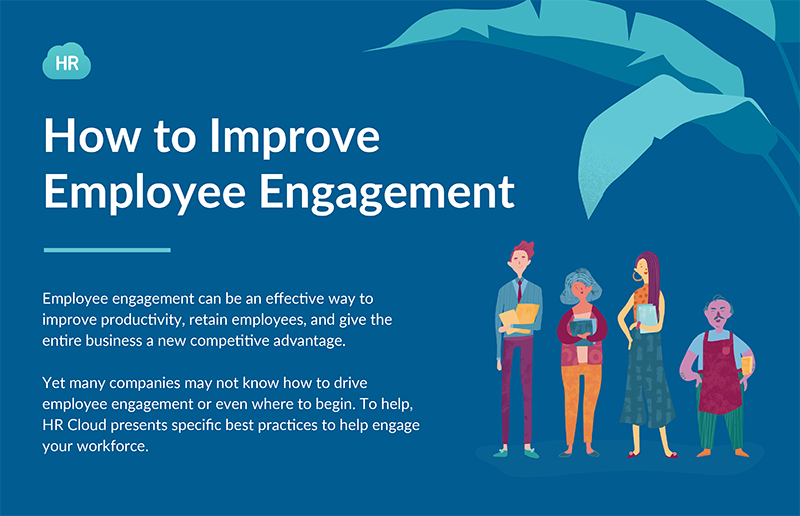 HR

How to Improve Employee Engagement

Employee engagement can be an effective way to improve productivity, retain employees, and give the entire business a new competitive advantage.

Yet many companies may not know how to drive employee engagement or even where to begin. To help, HR Cloud presents specific best practices to help engage your workforce.